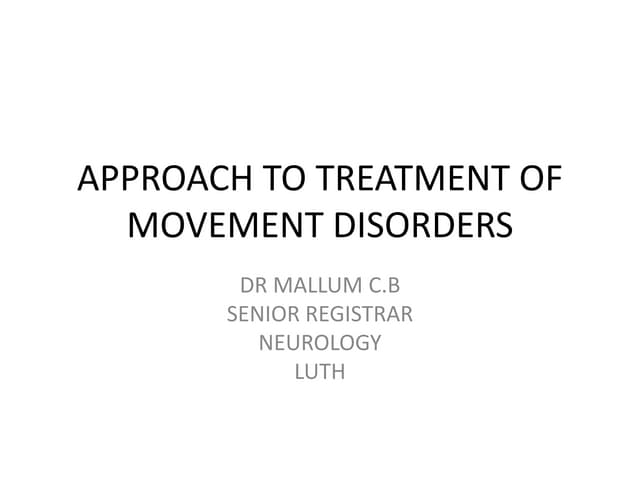 APPROACH TO TREATMENT OF MOVEMENT DISORDERS

DR MALLUM C.B
SENIOR REGISTRAR
NEUROLOGY
LUTH